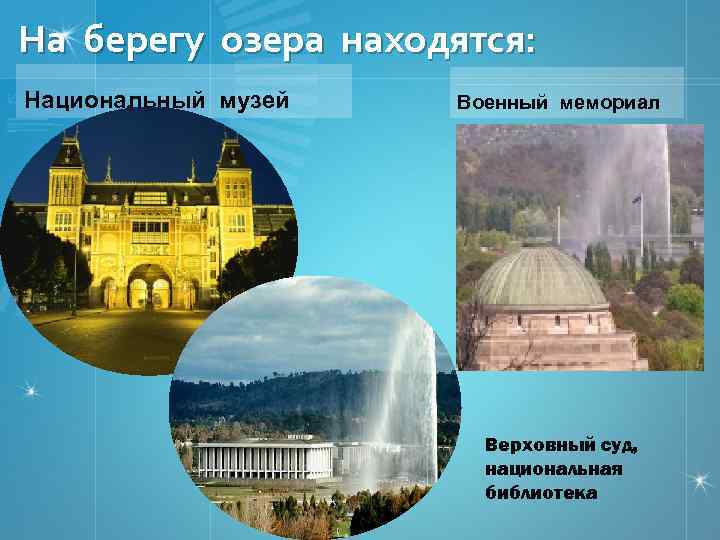 На берегу озера находятся:

Национальный музей

Военный мемориал

Верховный суд, национальная библиотека